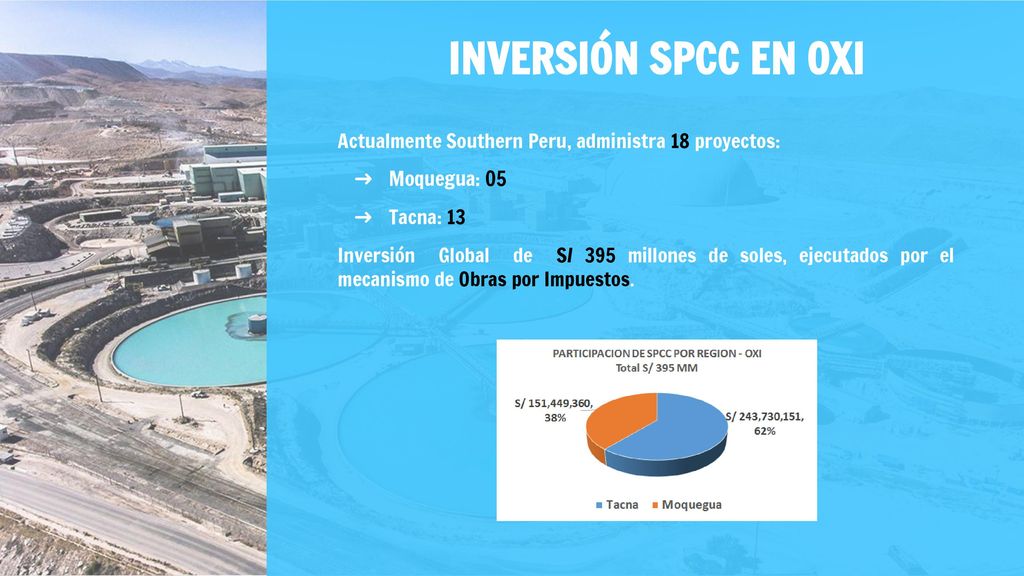 INVERSIÓN SPCC EN OXI

Actualmente Southern Peru, administra 18 proyectos:

→ Moquegua: 05

→ Tacna: 13

Inversión Global de S/ 395 millones de soles, ejecutados por el mecanismo de Obras por Impuestos.

PARTICIPACION DE SPCC POR REGION - OXI
Total S/ 395 MM

S/ 151,449,360, 38%

S/ 243,730,151, 62%

Tacna Moquegua